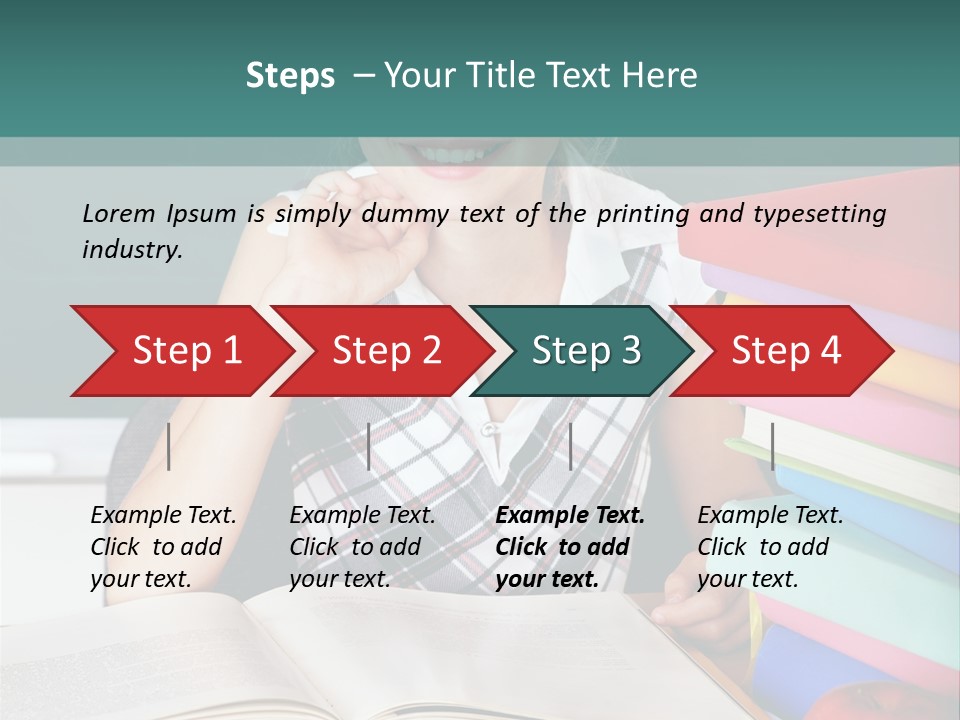 Steps – Your Title Text Here

Lorem Ipsum is simply dummy text of the printing and typesetting industry.

Step 1

Step 2

Step 3

Step 4

Example Text. Click to add your text.

Example Text. Click to add your text.

Example Text. Click to add your text.

Example Text. Click to add your text.